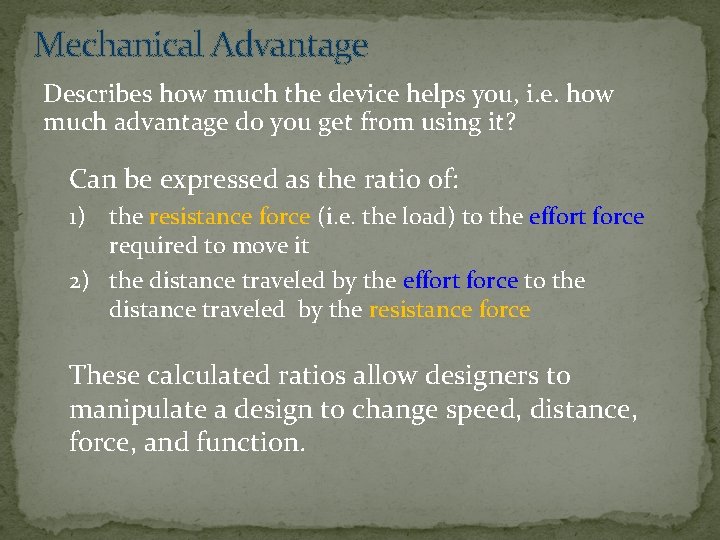 Mechanical Advantage

Describes how much the device helps you, i.e. how much advantage do you get from using it?

Can be expressed as the ratio of:

1) the resistance force (i.e. the load) to the effort force required to move it

2) the distance traveled by the effort force to the distance traveled by the resistance force

These calculated ratios allow designers to manipulate a design to change speed, distance, force, and function.